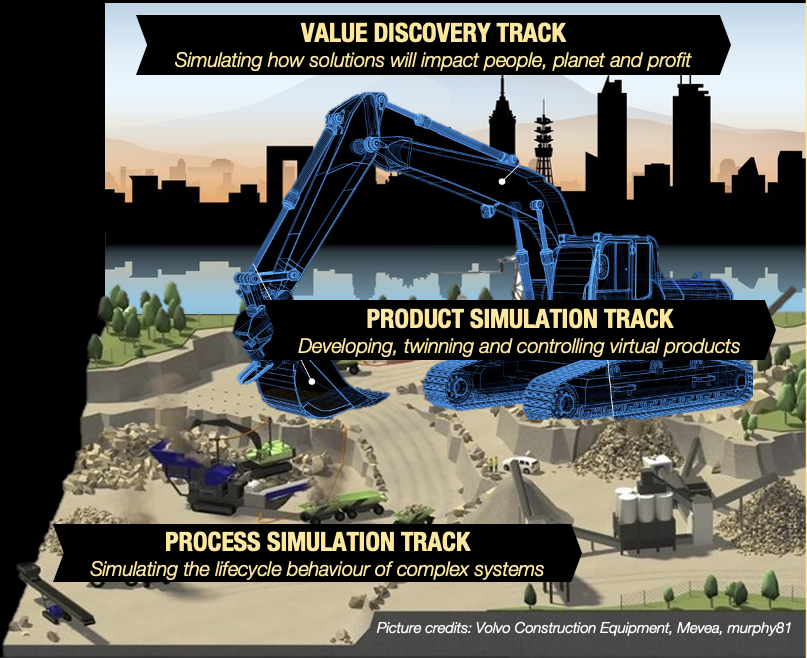 VALUE DISCOVERY TRACK
Simulating how solutions will impact people, planet and profit

PRODUCT SIMULATION TRACK
Developing, twinning and controlling virtual products

PROCESS SIMULATION TRACK
Simulating the lifecycle behaviour of complex systems

Picture credits: Volvo Construction Equipment, Mevea, murphy81